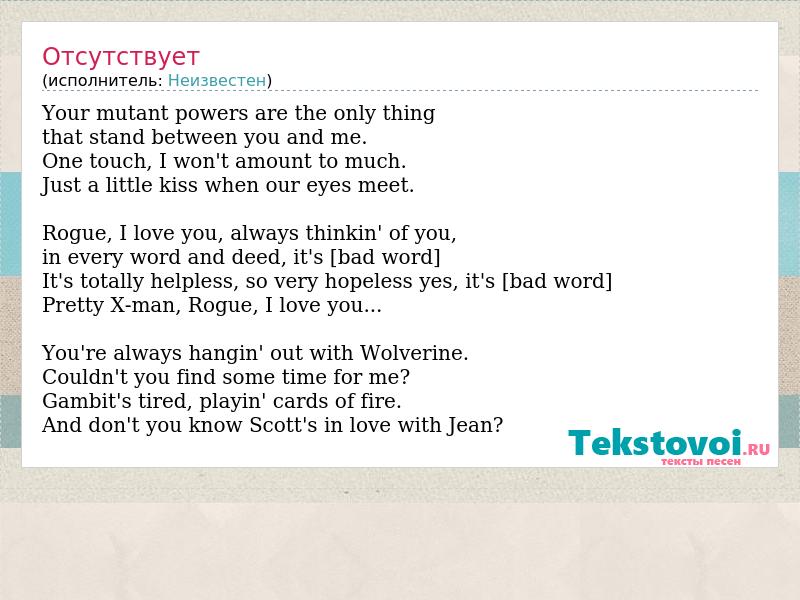 Отсутствует
(исполнитель: Неизвестен)

Your mutant powers are the only thing
that stand between you and me.
One touch, I won't amount to much.
Just a little kiss when our eyes meet.

Rogue, I love you, always thinkin' of you,
in every word and deed, it's [bad word]
It's totally helpless, so very hopeless yes, it's [bad word]
Pretty X-man, Rogue, I love you...

You're always hangin' out with Wolverine.
Couldn't you find some time for me?
Gambit's tired, playin' cards of fire.
And don't you know Scott's in love with Jean?

Tekstovoi.RU
тексты песен